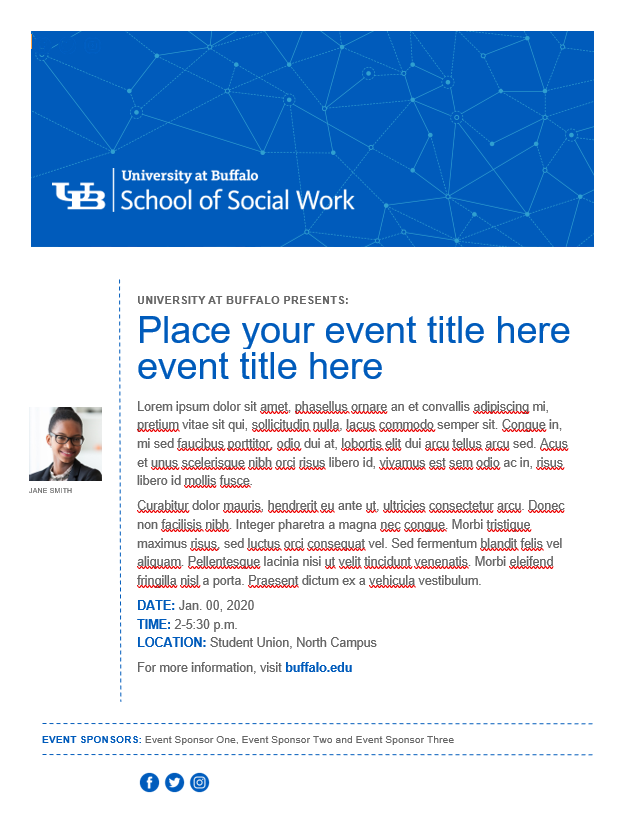 UB University at Buffalo
School of Social Work

UNIVERSITY AT BUFFALO PRESENTS:

Place your event title here event title here

JANE SMITH

Lorem ipsum dolor sit amet, phasellus ornare an et convallis adipiscing mi, pretium vitae sit qui, sollicitudin nulla, lacus commodo semper sit. Congue in, mi sed faucibus porttitor, odio dui at, lobortis elit dui arcu tellus arcu sed. Acus et unus scelerisque nibh orci risus libero id, vivamus est sem odio ac in, risus libero id mollis fusce.

Curabitur dolor mauris, hendrerit eu ante ut, ultricies consectetur arcu. Donec non facilisis nibh. Integer pharetra a magna nec congue. Morbi tristique maximus risus, sed luctus orci consequat vel. Sed fermentum blandit felis vel aliquam. Pellentesque lacinia nisi ut velit tincidunt venenatis. Morbi eleifend fringilla nisl a porta. Praesent dictum ex a vehicula vestibulum.

DATE: Jan. 00, 2020
TIME: 2-5:30 p.m.
LOCATION: Student Union, North Campus

For more information, visit buffalo.edu

EVENT SPONSORS: Event Sponsor One, Event Sponsor Two and Event Sponsor Three